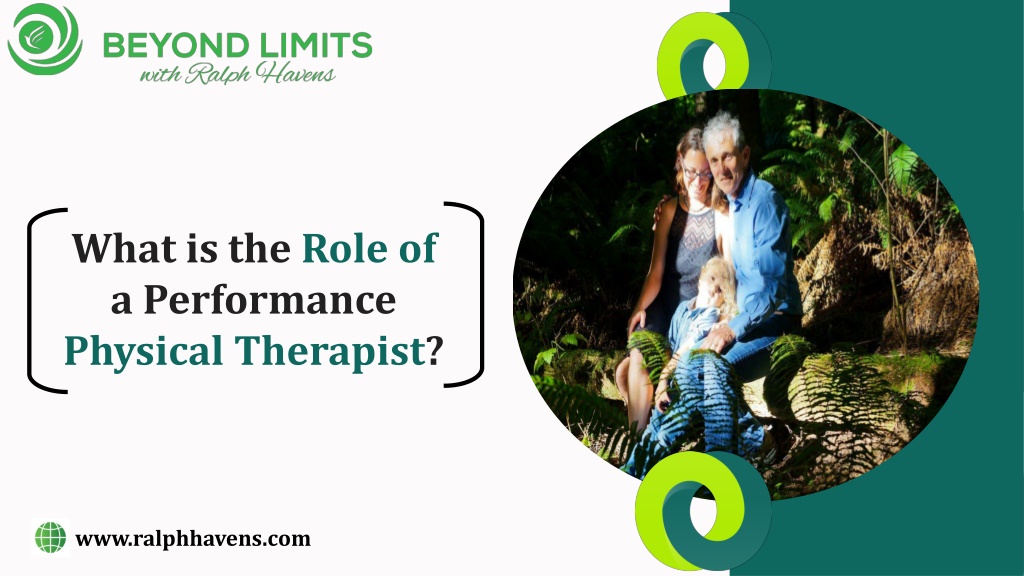 BEYOND LIMITS
with Ralph Havens

What is the Role of a Performance Physical Therapist?

www.ralphhavens.com